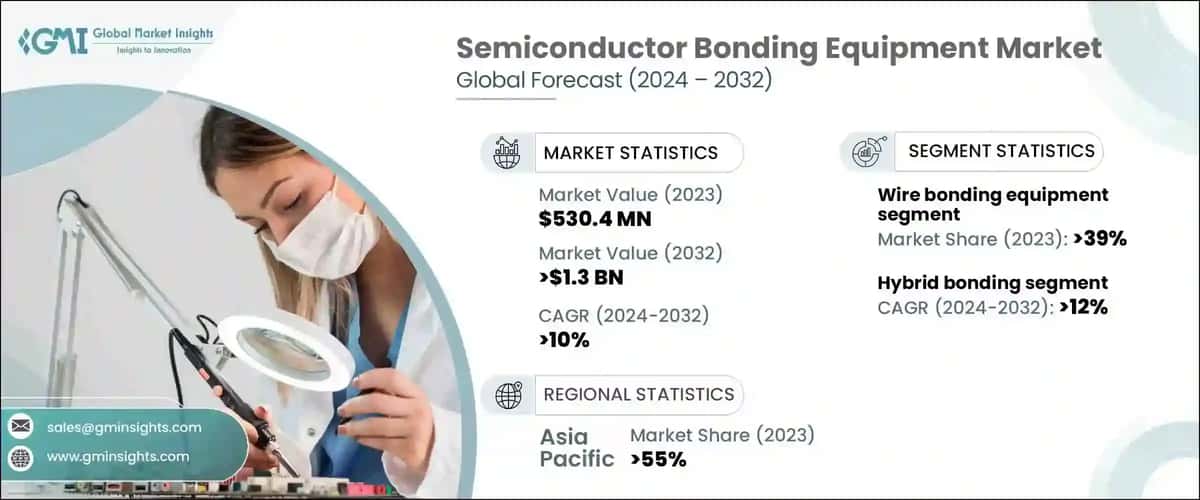 GMI Global Market Insights
Insights to Innovation

Semiconductor Bonding Equipment Market
Global Forecast (2024 – 2032)

MARKET STATISTICS

Market Value (2023)
$530.4 MN

Market Value (2032)
>$1.3 BN

CAGR (2024-2032)
>10%

REGIONAL STATISTICS

Asia Pacific
Market Share (2023)
>55%

SEGMENT STATISTICS

Wire bonding equipment segment
Market Share (2023): >39%

Hybrid bonding segment
CAGR (2024-2032): >12%

sales@gminsights.com
www.gminsights.com